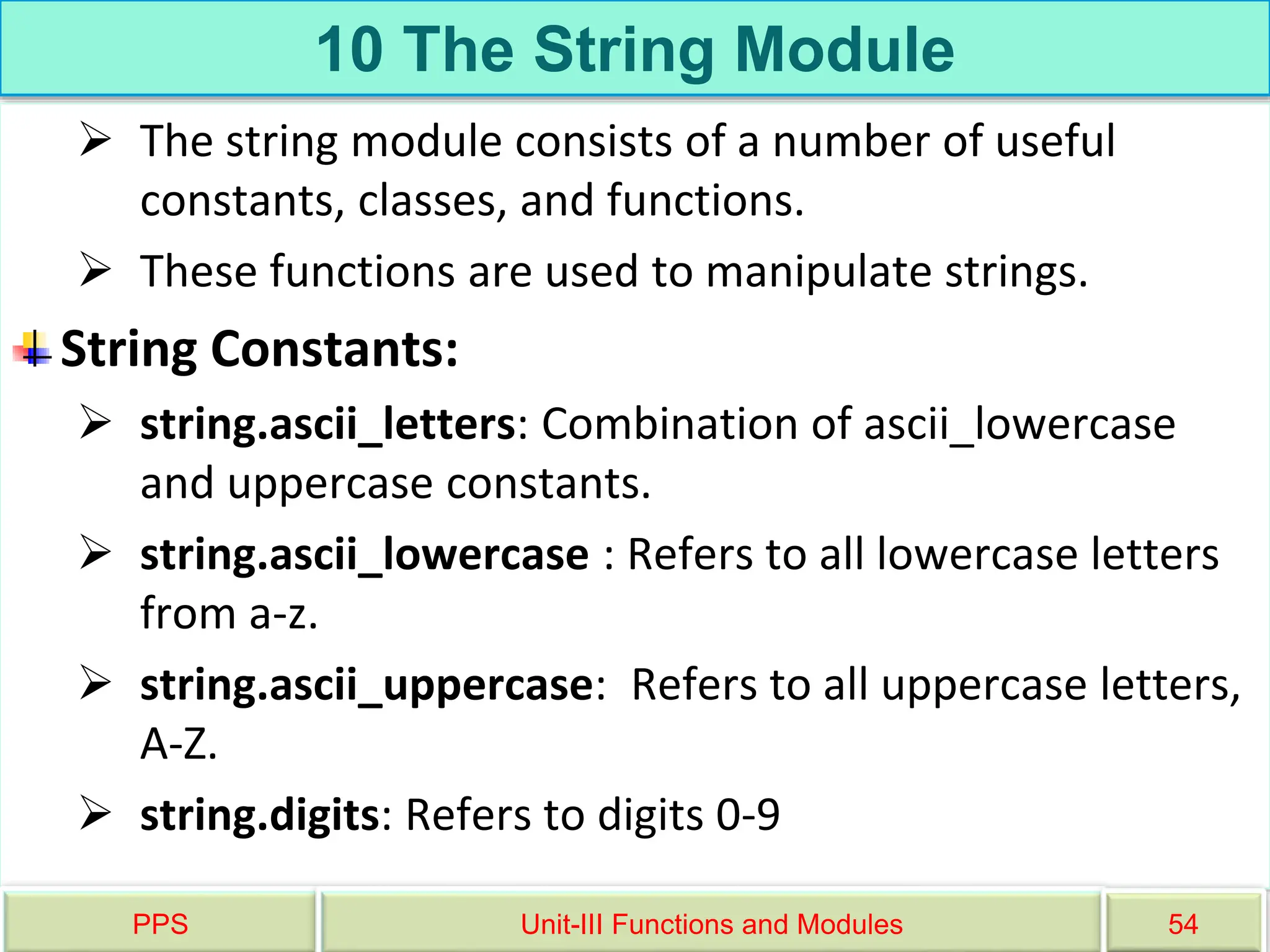 10 The String Module

➢ The string module consists of a number of useful constants, classes, and functions.

➢ These functions are used to manipulate strings.

String Constants:

➢ string.ascii_letters: Combination of ascii_lowercase and uppercase constants.

➢ string.ascii_lowercase : Refers to all lowercase letters from a-z.

➢ string.ascii_uppercase: Refers to all uppercase letters, A-Z.

➢ string.digits: Refers to digits 0-9

PPS

Unit-III Functions and Modules

54